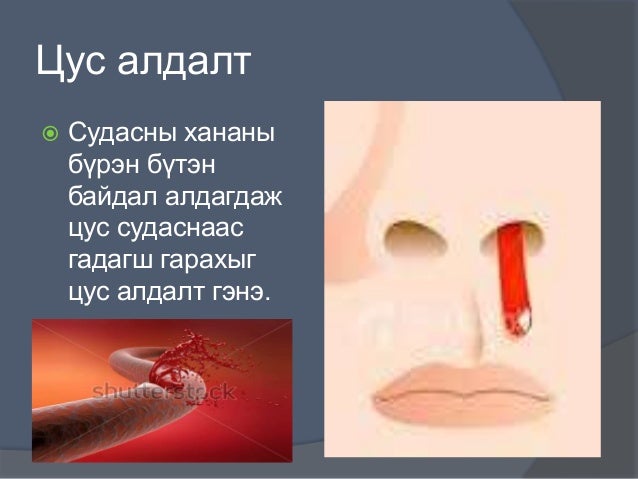 Цус алдалт

Судасны хананы бүрэн бүтэн байдал алдагдаж цус судаснаас гадагш гарахыг цус алдалт гэнэ.

shutterstock